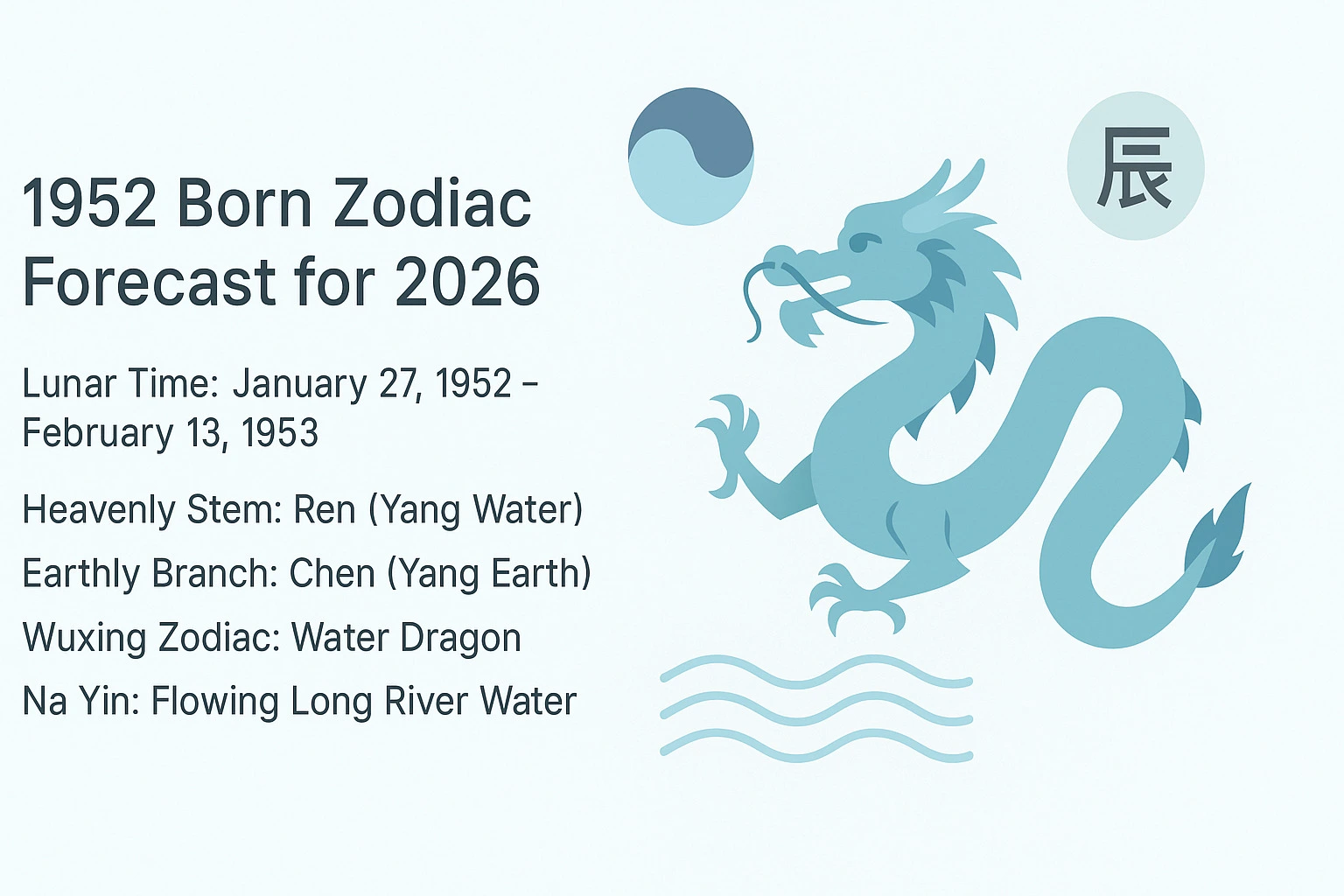 1952 Born Zodiac Forecast for 2026

Lunar Time: January 27, 1952 – February 13, 1953

Heavenly Stem: Ren (Yang Water)

Earthly Branch: Chen (Yang Earth)

Wuxing Zodiac: Water Dragon

Na Yin: Flowing Long River Water

辰